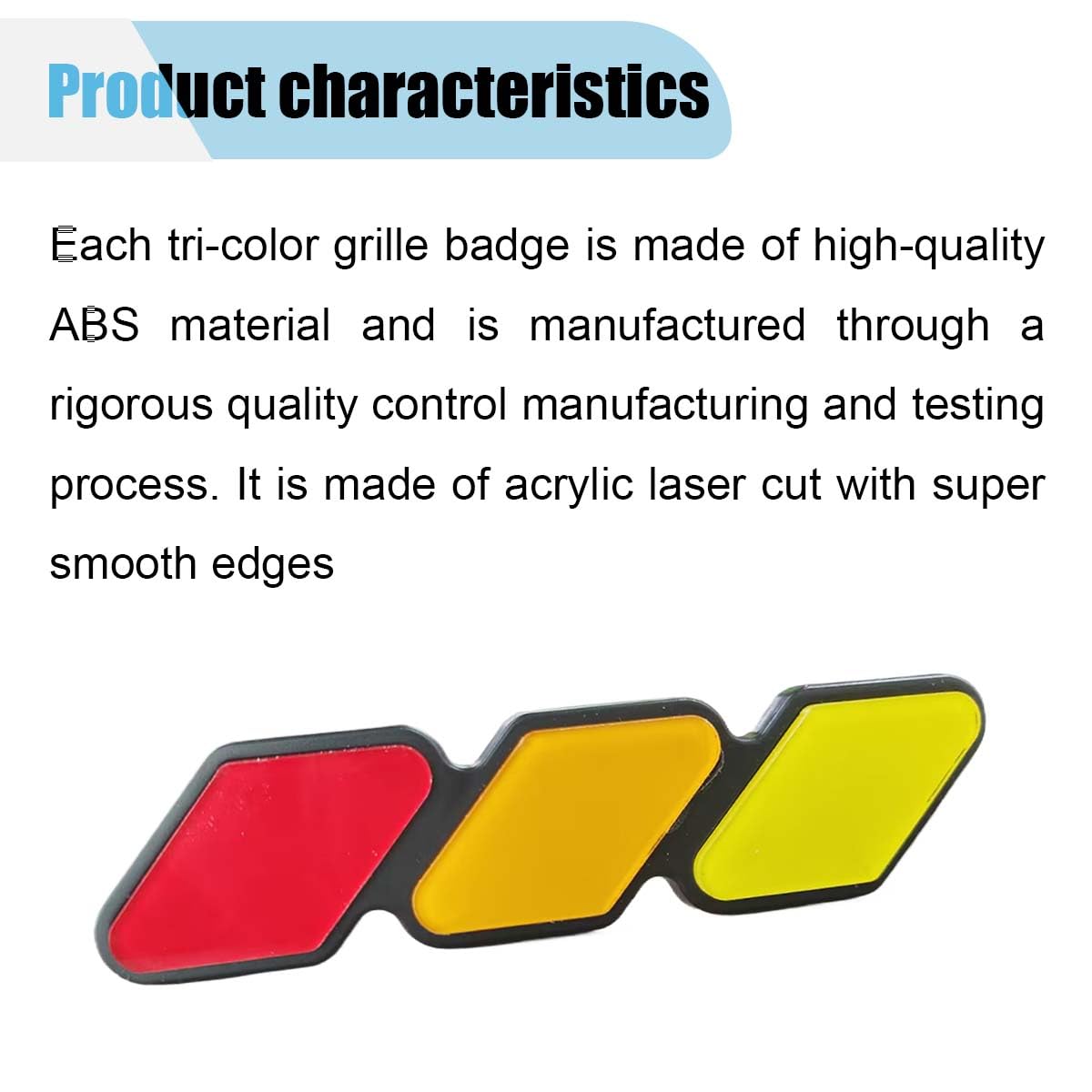 Product characteristics

Each tri-color grille badge is made of high-quality ABS material and is manufactured through a rigorous quality control manufacturing and testing process. It is made of acrylic laser cut with super smooth edges